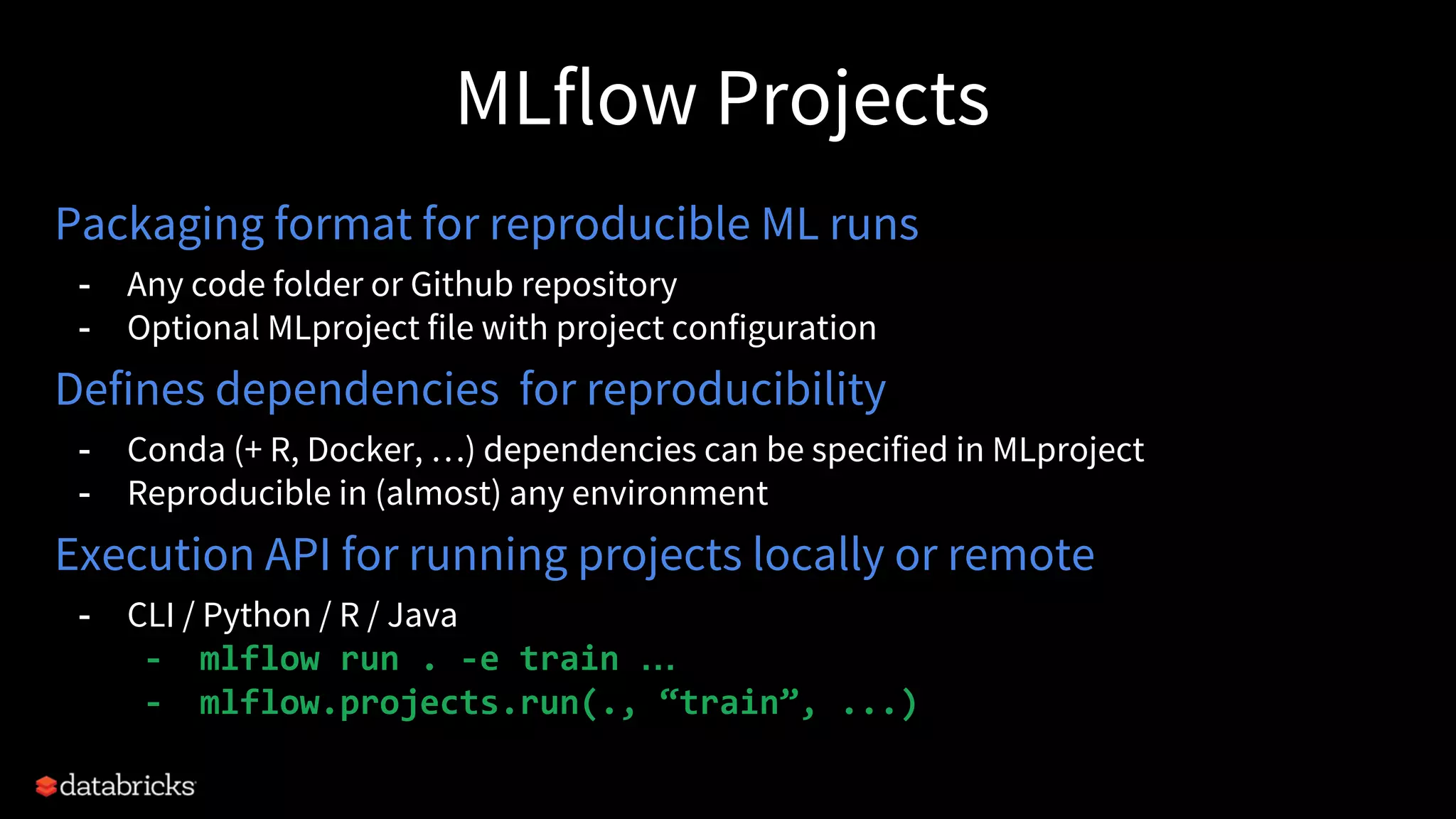 MLflow Projects

Packaging format for reproducible ML runs

- Any code folder or Github repository
- Optional MLproject file with project configuration

Defines dependencies  for reproducibility

- Conda (+ R, Docker, …) dependencies can be specified in MLproject
- Reproducible in (almost) any environment

Execution API for running projects locally or remote

- CLI / Python / R / Java
  - mlflow run . -e train ...
  - mlflow.projects.run(., “train”, ...)

databricks